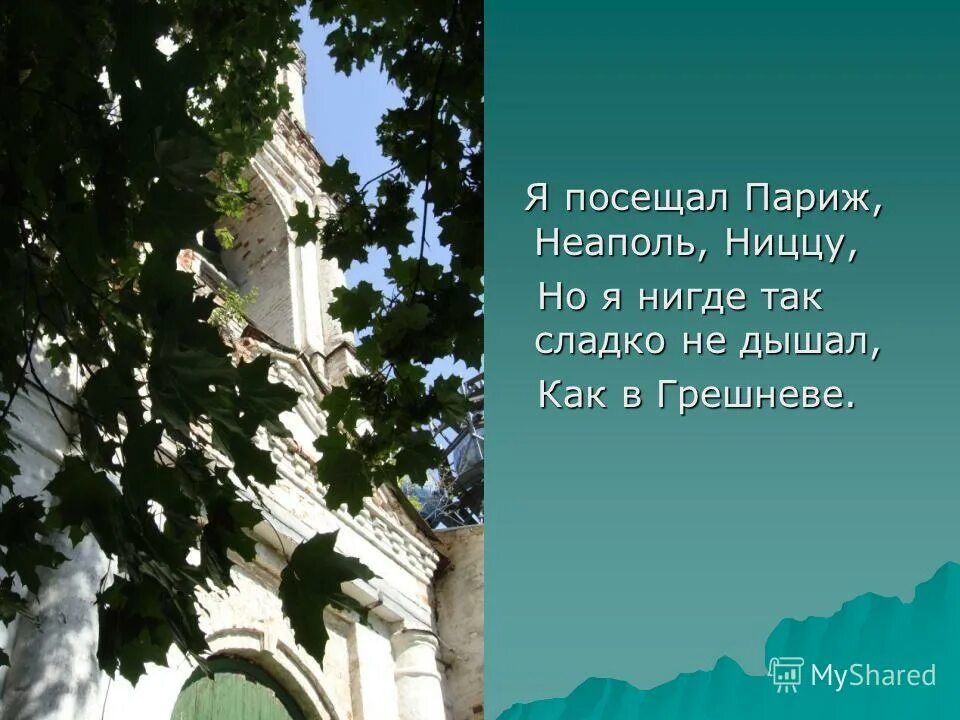 Я посещал Париж, Неаполь, Ниццу,
Но я нигде так сладко не дышал,
Как в Грешневе.

MyShared